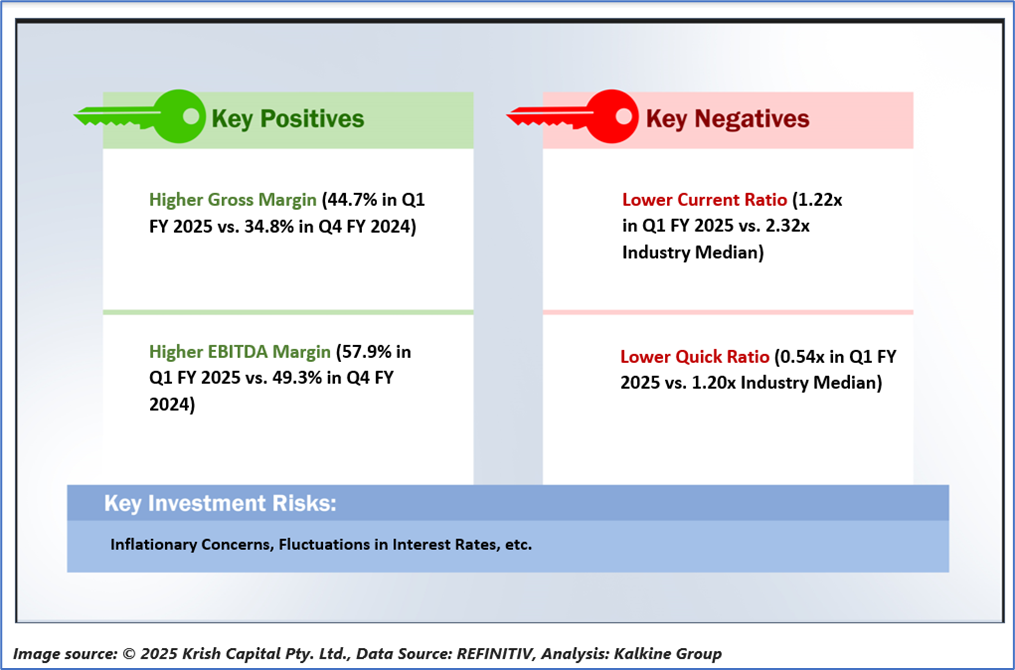 Key Positives

Higher Gross Margin (44.7% in Q1 FY 2025 vs. 34.8% in Q4 FY 2024)

Higher EBITDA Margin (57.9% in Q1 FY 2025 vs. 49.3% in Q4 FY 2024)

Key Negatives

Lower Current Ratio (1.22x in Q1 FY 2025 vs. 2.32x Industry Median)

Lower Quick Ratio (0.54x in Q1 FY 2025 vs. 1.20x Industry Median)

Key Investment Risks:

Inflationary Concerns, Fluctuations in Interest Rates, etc.

Image source: © 2025 Krish Capital Pty. Ltd., Data Source: REFINITIV, Analysis: Kalkine Group